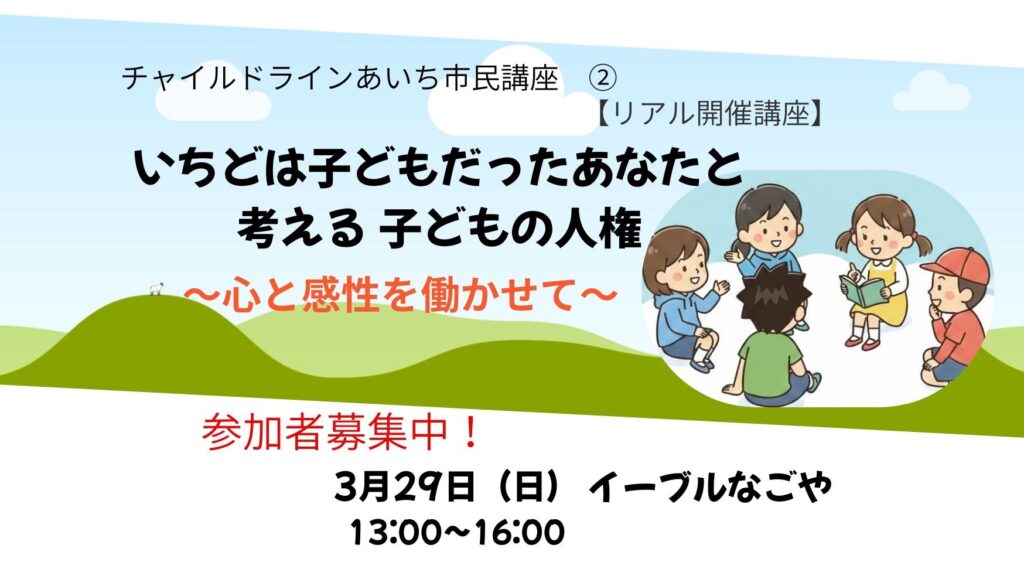 チャイルドラインあいち市民講座　②
【リアル開催講座】

いちどは子どもだったあなたと
考える 子どもの人権

～心と感性を働かせて～

参加者募集中！

3月29日（日） イーブルなごや
13:00～16:00